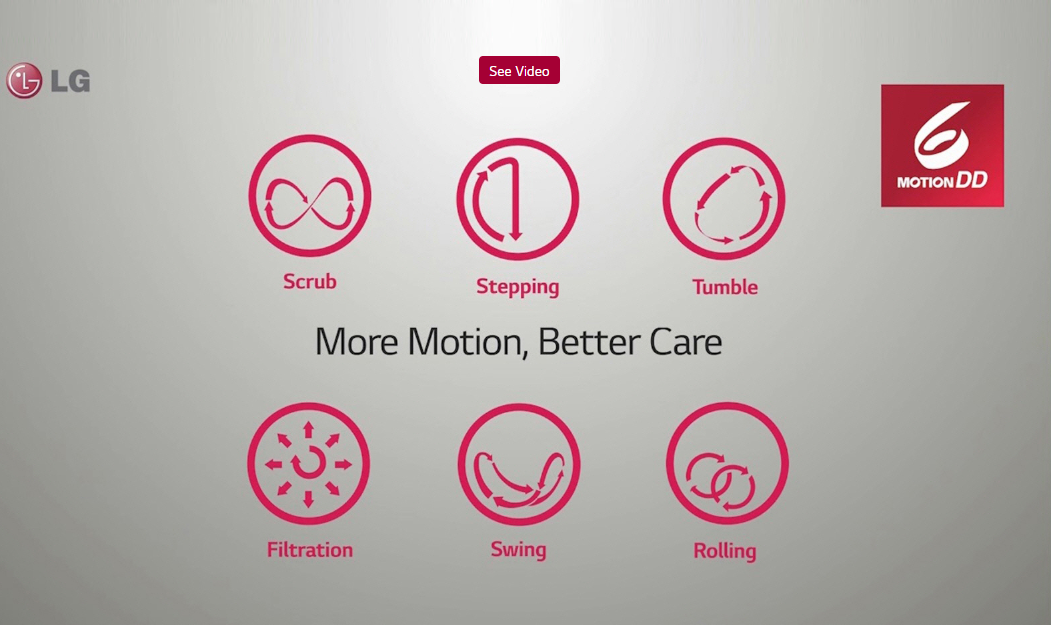 LG

See Video

6 MOTION DD

Scrub

Stepping

Tumble

More Motion, Better Care

Filtration

Swing

Rolling